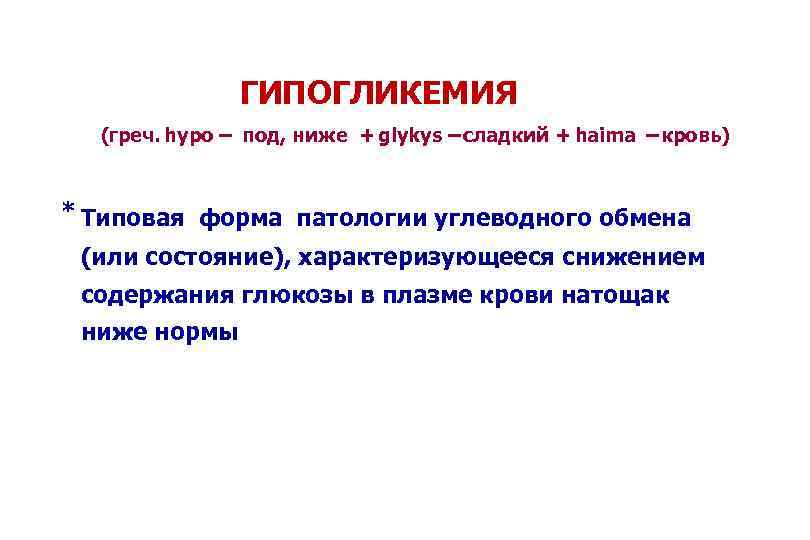 ГИПОГЛИКЕМИЯ

(греч. hypo – под, ниже + glykys –сладкий + haima –кровь)

* Типовая форма патологии углеводного обмена (или состояние), характеризующееся снижением содержания глюкозы в плазме крови натощак ниже нормы